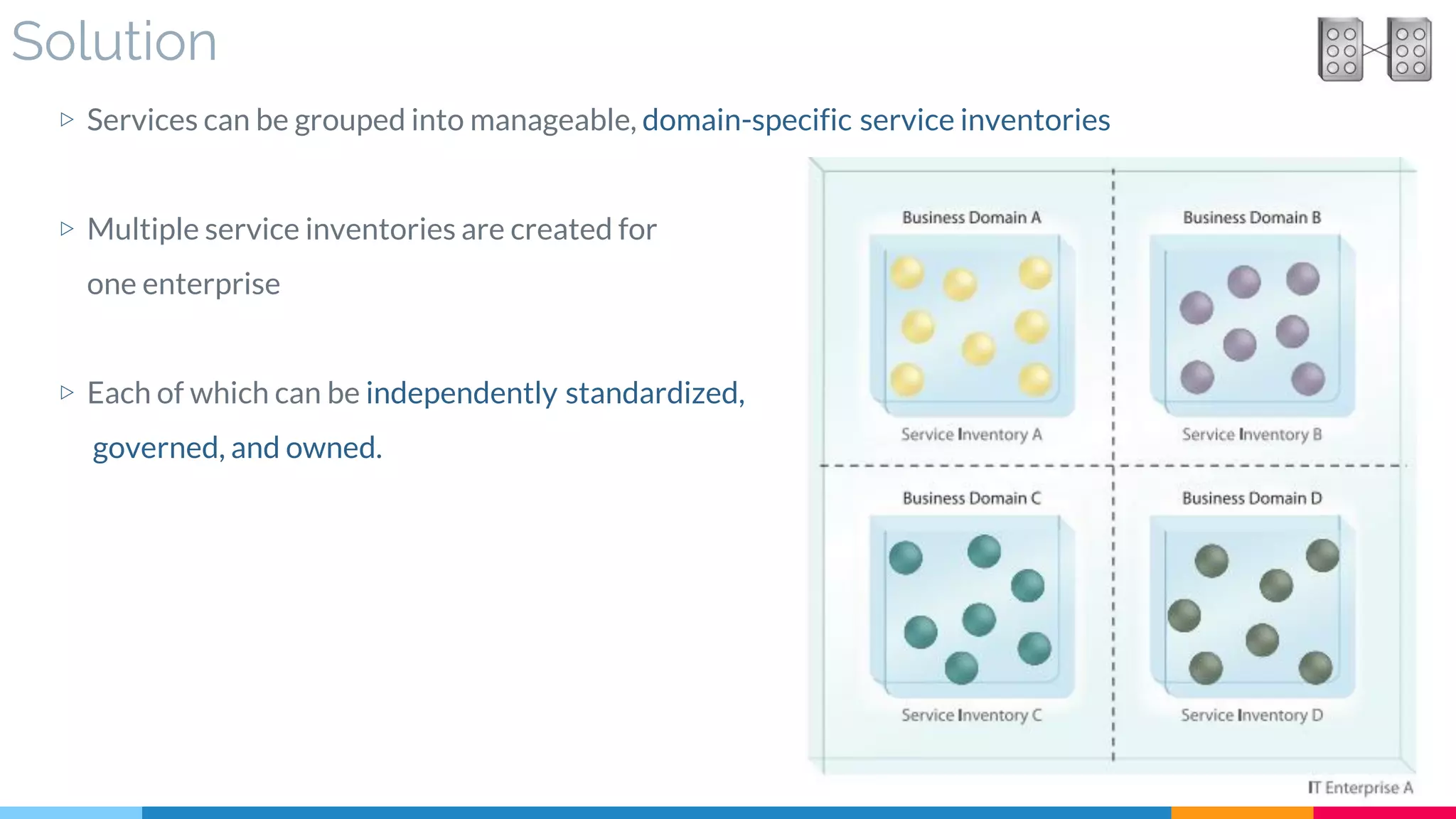 Solution

▷ Services can be grouped into manageable, domain-specific service inventories

▷ Multiple service inventories are created for one enterprise

▷ Each of which can be independently standardized, governed, and owned.

Business Domain A

Service Inventory A

Business Domain B

Service Inventory B

Business Domain C

Service Inventory C

Business Domain D

Service Inventory D

IT Enterprise A